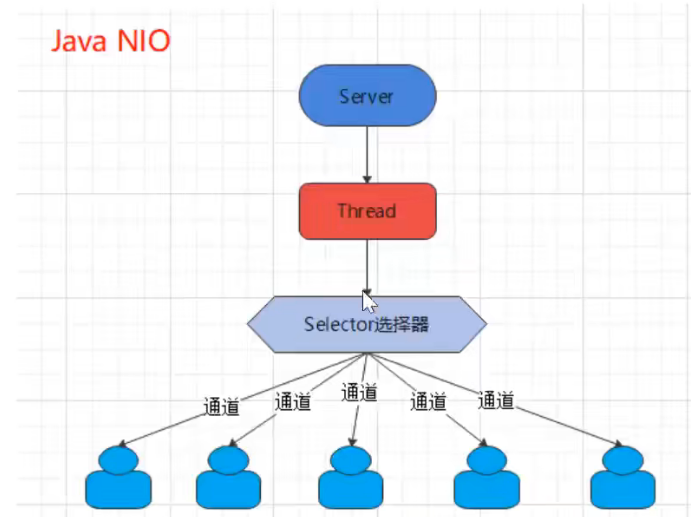 Java NIO

Server

Thread

Selector选择器

通道 通道 通道 通道 通道